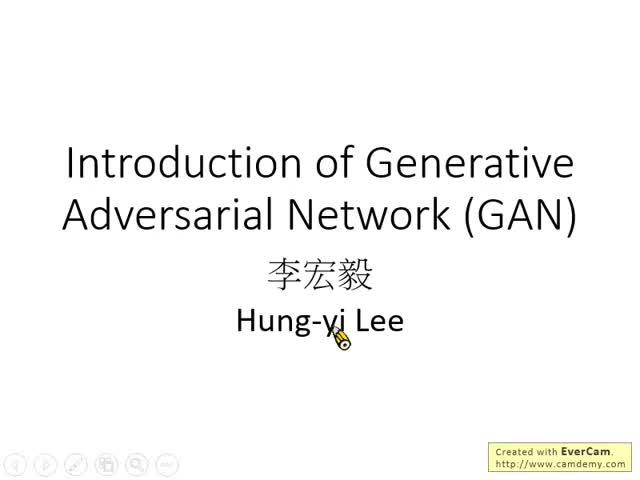 Introduction of Generative Adversarial Network (GAN)

李宏毅

Hung-yi Lee

Created with EverCam.
http://www.camdemy.com